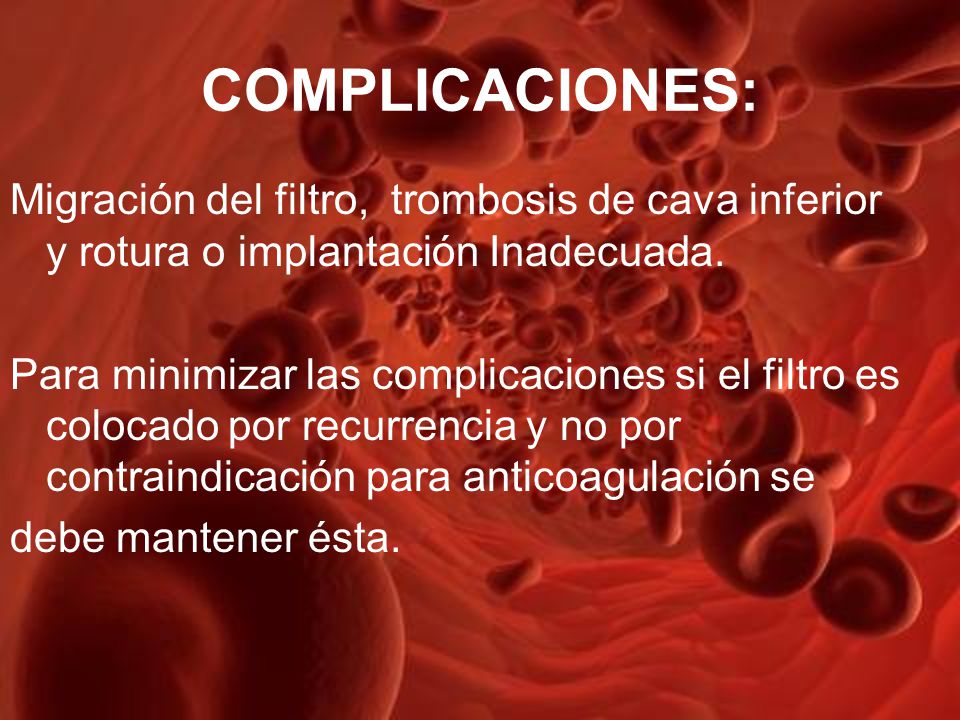 COMPLICACIONES:

Migración del filtro, trombosis de cava inferior y rotura o implantación Inadecuada.

Para minimizar las complicaciones si el filtro es colocado por recurrencia y no por contraindicación para anticoagulación se debe mantener ésta.